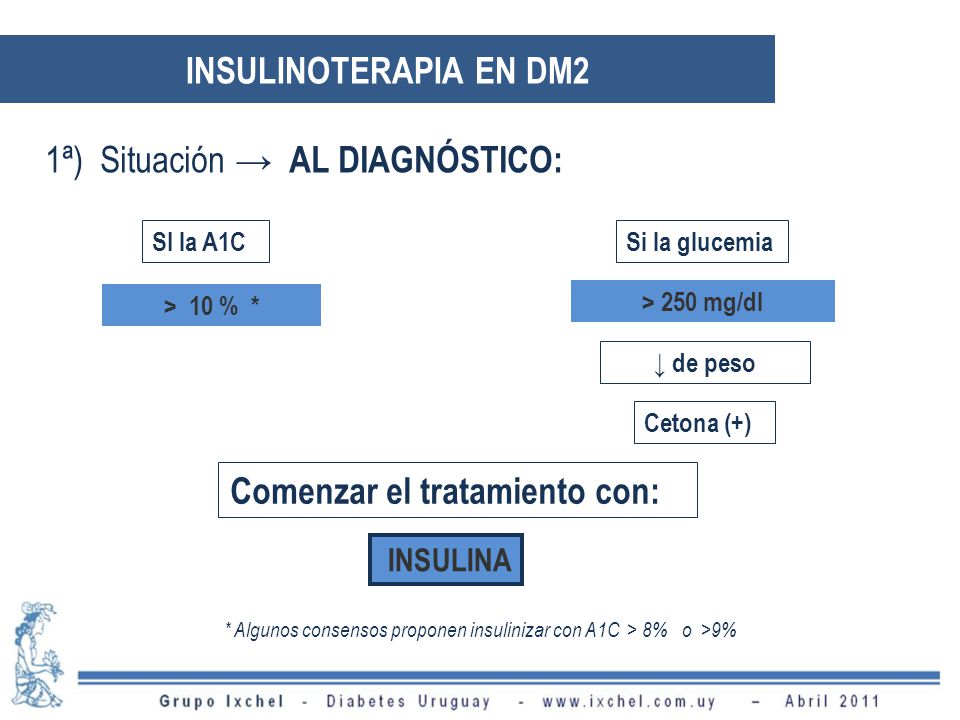 INSULINOTERAPIA EN DM2

1ª) Situación → AL DIAGNÓSTICO:

SI la A1C

> 10 % *

Si la glucemia

> 250 mg/dl

↓ de peso

Cetona (+)

Comenzar el tratamiento con:

INSULINA

* Algunos consensos proponen insulinizar con A1C > 8% o >9%

Grupo Ixchel - Diabetes Uruguay - www.ixchel.com.uy – Abril 2011